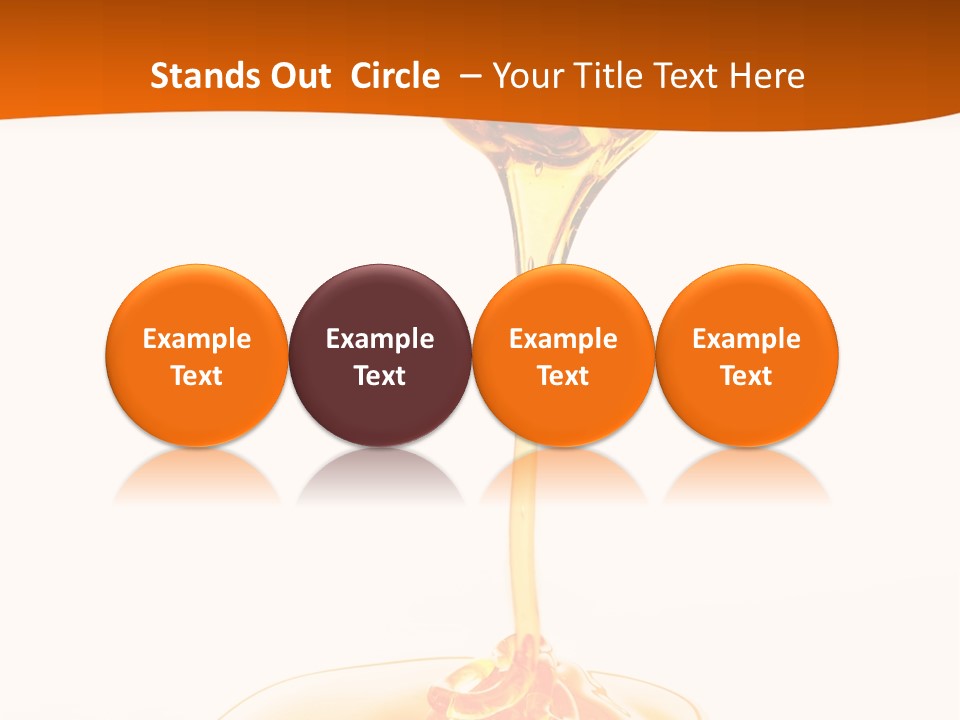 Stands Out Circle – Your Title Text Here

Example Text

Example Text

Example Text

Example Text